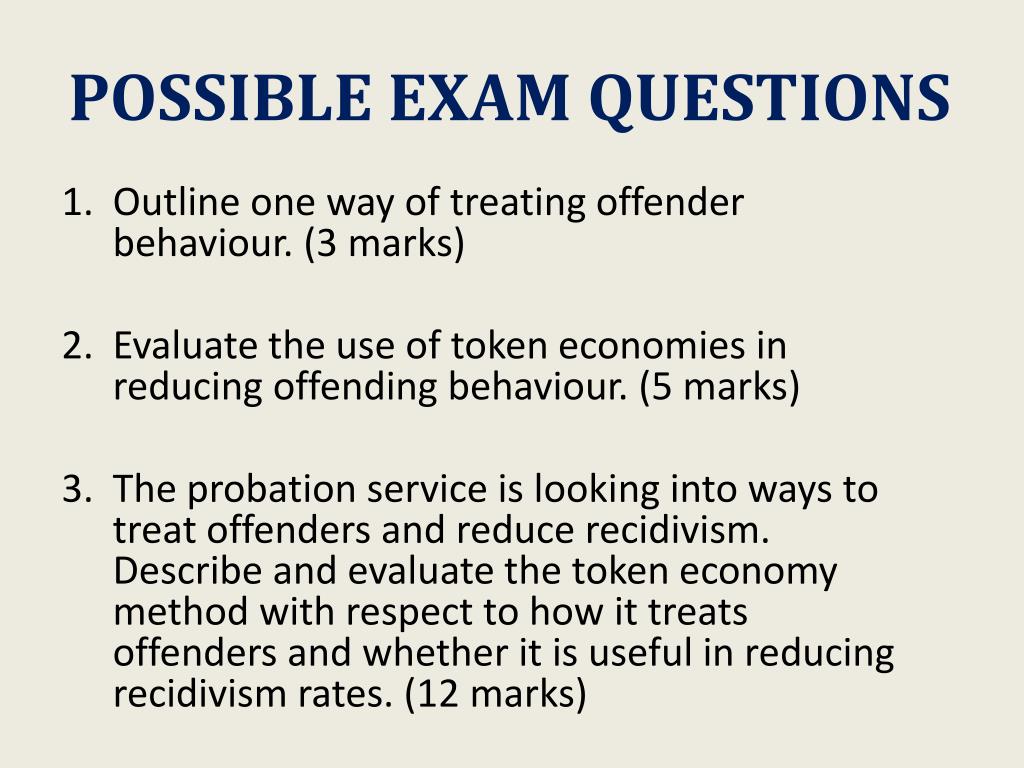 POSSIBLE EXAM QUESTIONS

1. Outline one way of treating offender behaviour. (3 marks)

2. Evaluate the use of token economies in reducing offending behaviour. (5 marks)

3. The probation service is looking into ways to treat offenders and reduce recidivism. Describe and evaluate the token economy method with respect to how it treats offenders and whether it is useful in reducing recidivism rates. (12 marks)